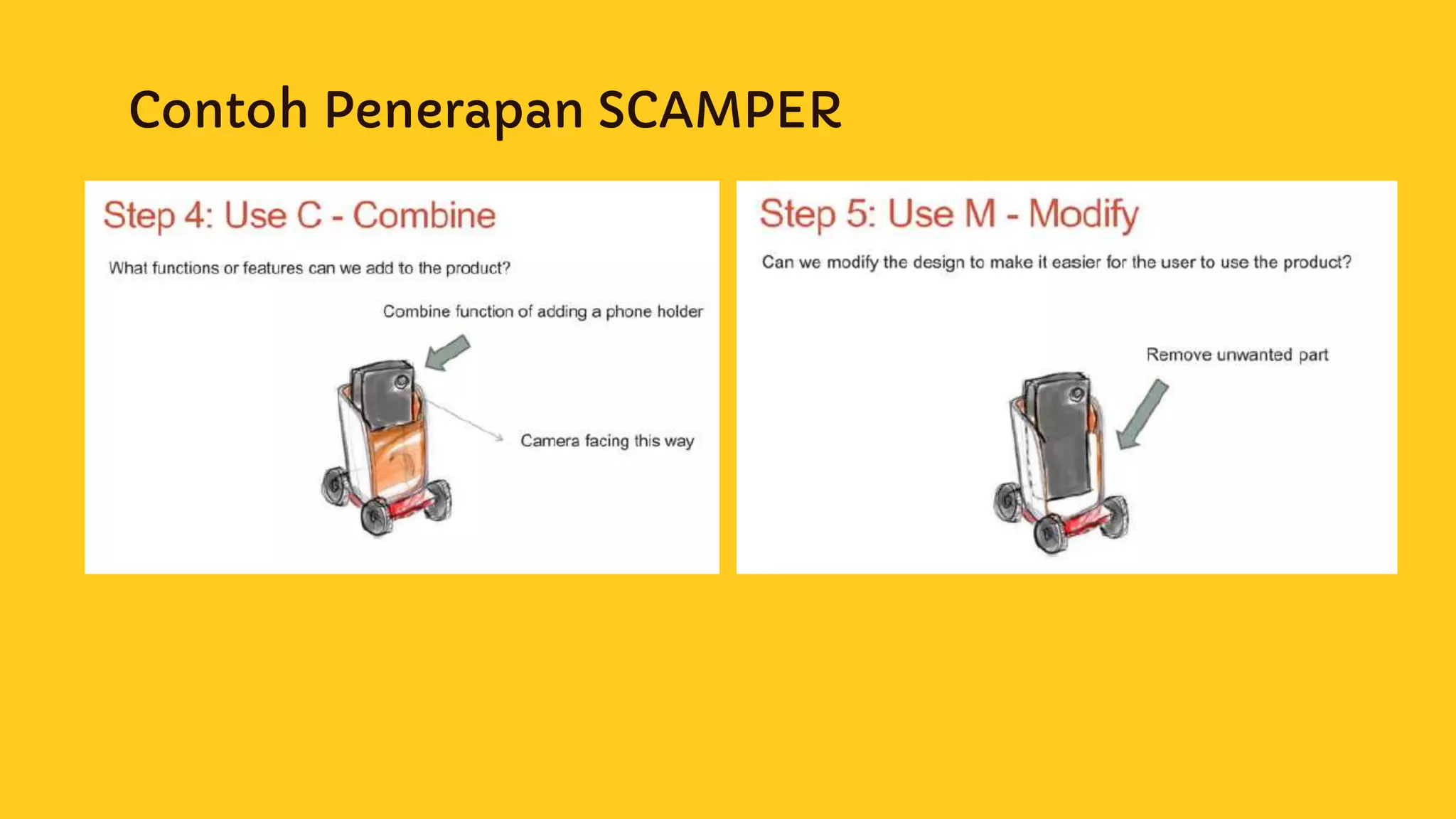 Contoh Penerapan SCAMPER

Step 4: Use C - Combine

What functions or features can we add to the product?

Combine function of adding a phone holder

Camera facing this way

Step 5: Use M - Modify

Can we modify the design to make it easier for the user to use the product?

Remove unwanted part